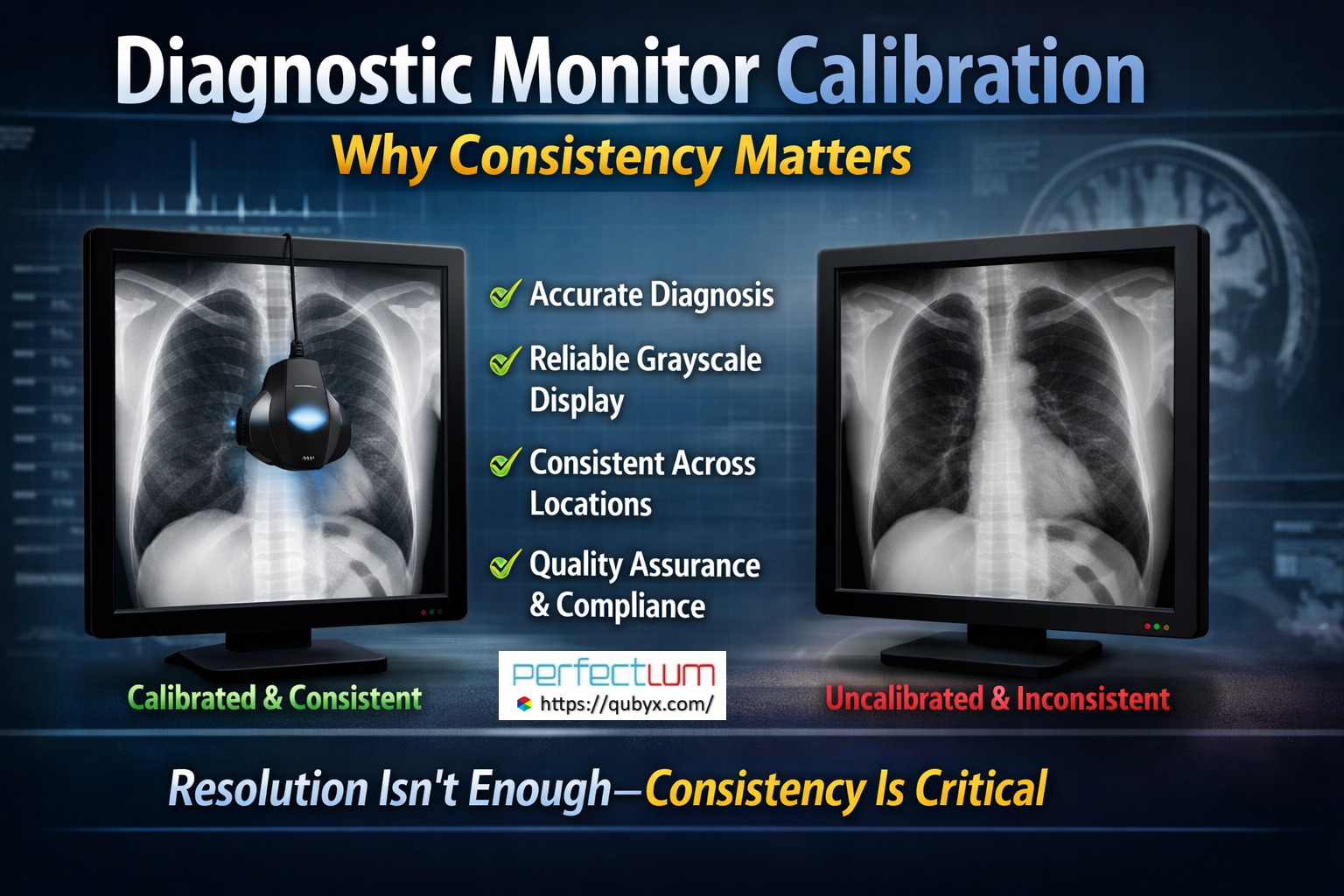 Diagnostic Monitor Calibration

Why Consistency Matters

Accurate Diagnosis

Reliable Grayscale Display

Consistent Across Locations

Quality Assurance & Compliance

Calibrated & Consistent

perfectlum
https://qubyx.com/

Uncalibrated & Inconsistent

Resolution Isn't Enough—Consistency Is Critical